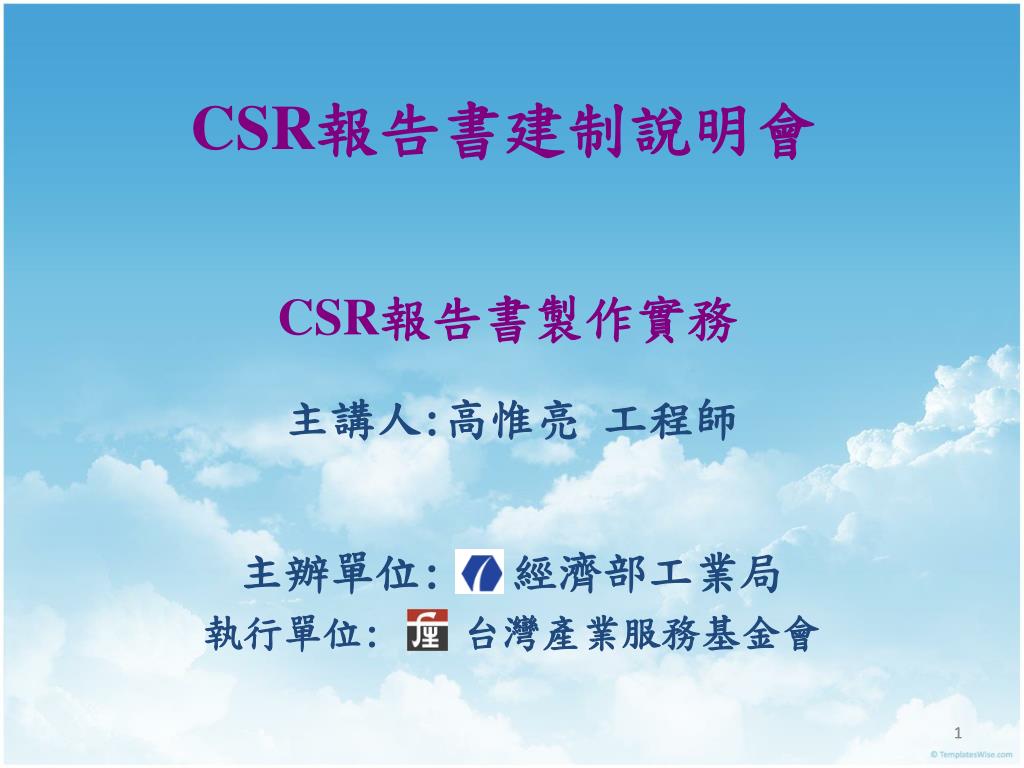 CSR報告書建制說明會

CSR報告書製作實務

主講人:高惟亮 工程師

主辦單位: 經濟部工業局
執行單位: 台灣產業服務基金會

1

© TemplatesWise.com